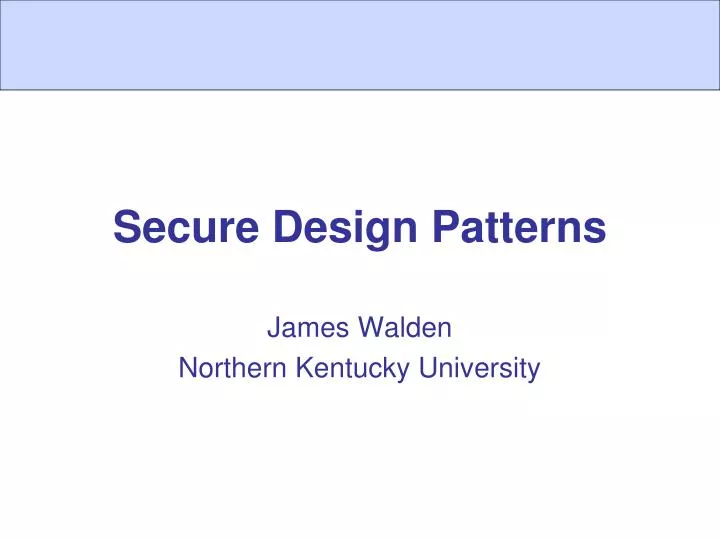 Secure Design Patterns

James Walden
Northern Kentucky University